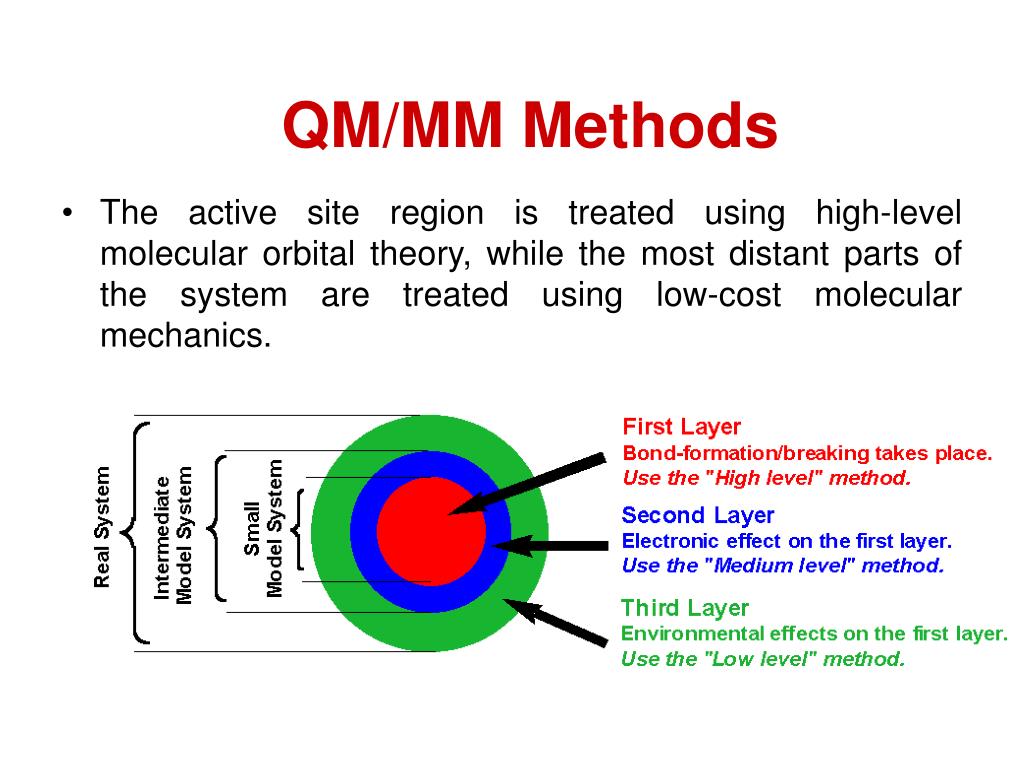 QM/MM Methods

• The active site region is treated using high-level molecular orbital theory, while the most distant parts of the system are treated using low-cost molecular mechanics.

Real System

Intermediate Model System

Small Model System

First Layer
Bond-formation/breaking takes place.
Use the "High level" method.

Second Layer
Electronic effect on the first layer.
Use the "Medium level" method.

Third Layer
Environmental effects on the first layer.
Use the "Low level" method.